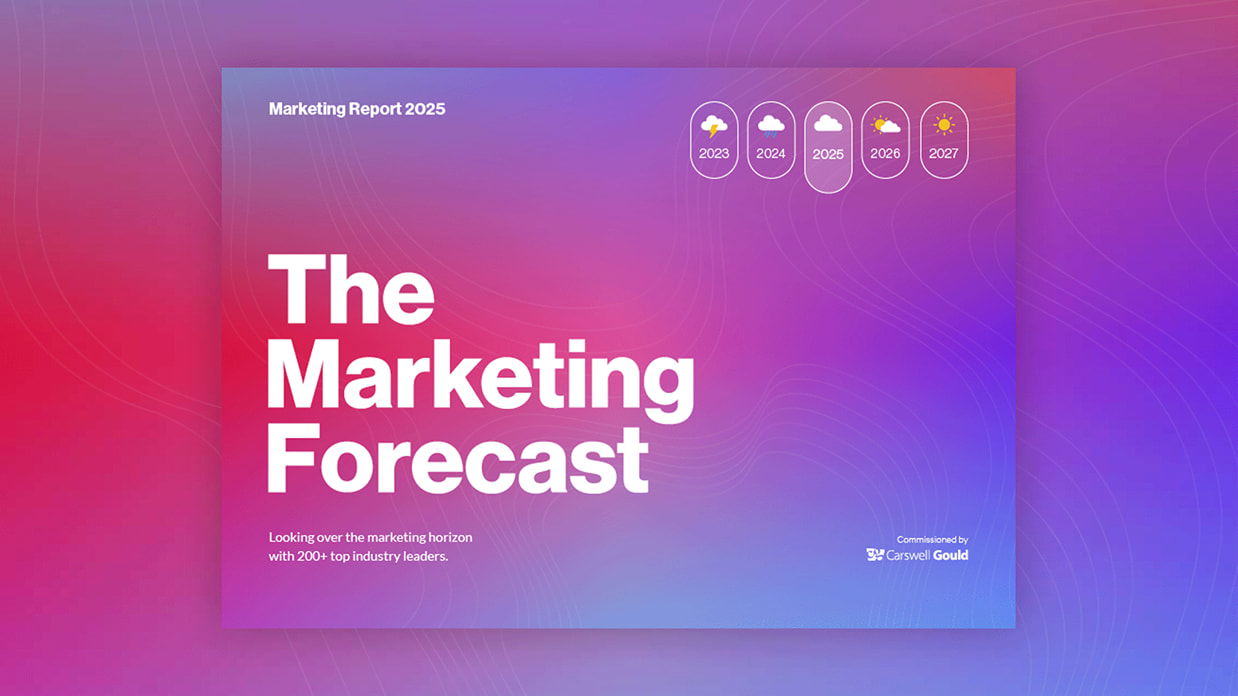 Marketing Report 2025

2023 2024 2025 2026 2027

The Marketing Forecast

Looking over the marketing horizon with 200+ top industry leaders.

Commissioned by
Carswell Gould